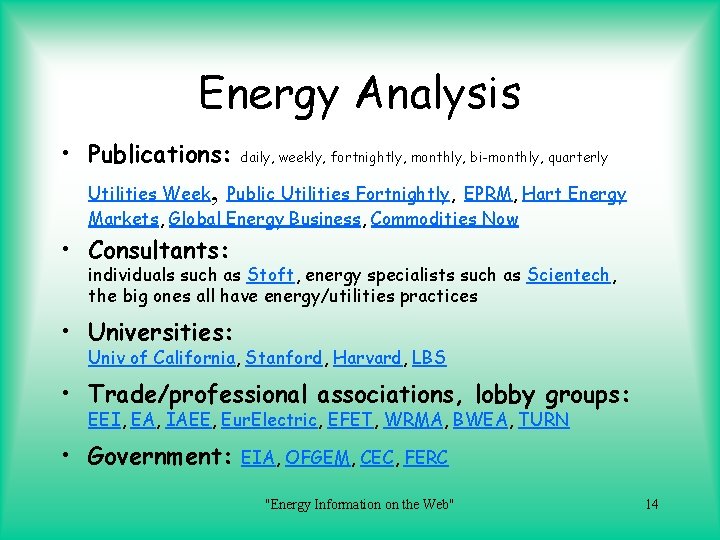 Energy Analysis

• Publications: daily, weekly, fortnightly, monthly, bi-monthly, quarterly

Utilities Week, Public Utilities Fortnightly, EPRM, Hart Energy Markets, Global Energy Business, Commodities Now

• Consultants:
individuals such as Stoft, energy specialists such as Scientech, the big ones all have energy/utilities practices

• Universities:
Univ of California, Stanford, Harvard, LBS

• Trade/professional associations, lobby groups:
EEI, EA, IAEE, EurElectric, EFET, WRMA, BWEA, TURN

• Government: EIA, OFGEM, CEC, FERC

"Energy Information on the Web"

14